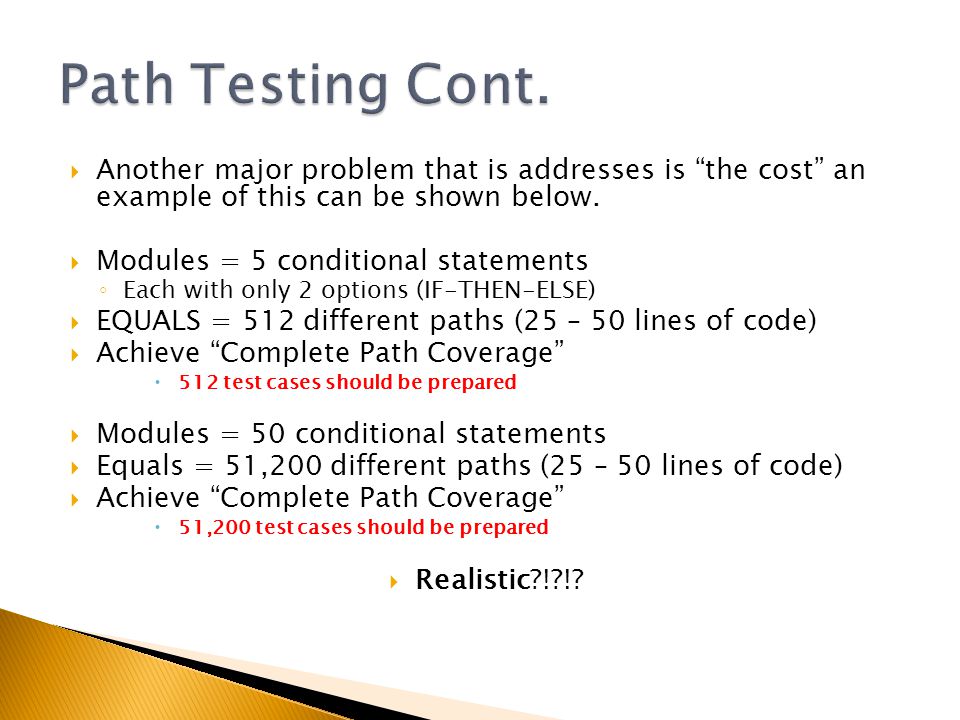 Path Testing Cont.

Another major problem that is addresses is “the cost” an example of this can be shown below.

Modules = 5 conditional statements
Each with only 2 options (IF-THEN-ELSE)
EQUALS = 512 different paths (25 – 50 lines of code)
Achieve “Complete Path Coverage”
512 test cases should be prepared

Modules = 50 conditional statements
Equals = 51,200 different paths (25 – 50 lines of code)
Achieve “Complete Path Coverage”
51,200 test cases should be prepared

Realistic?!?!?